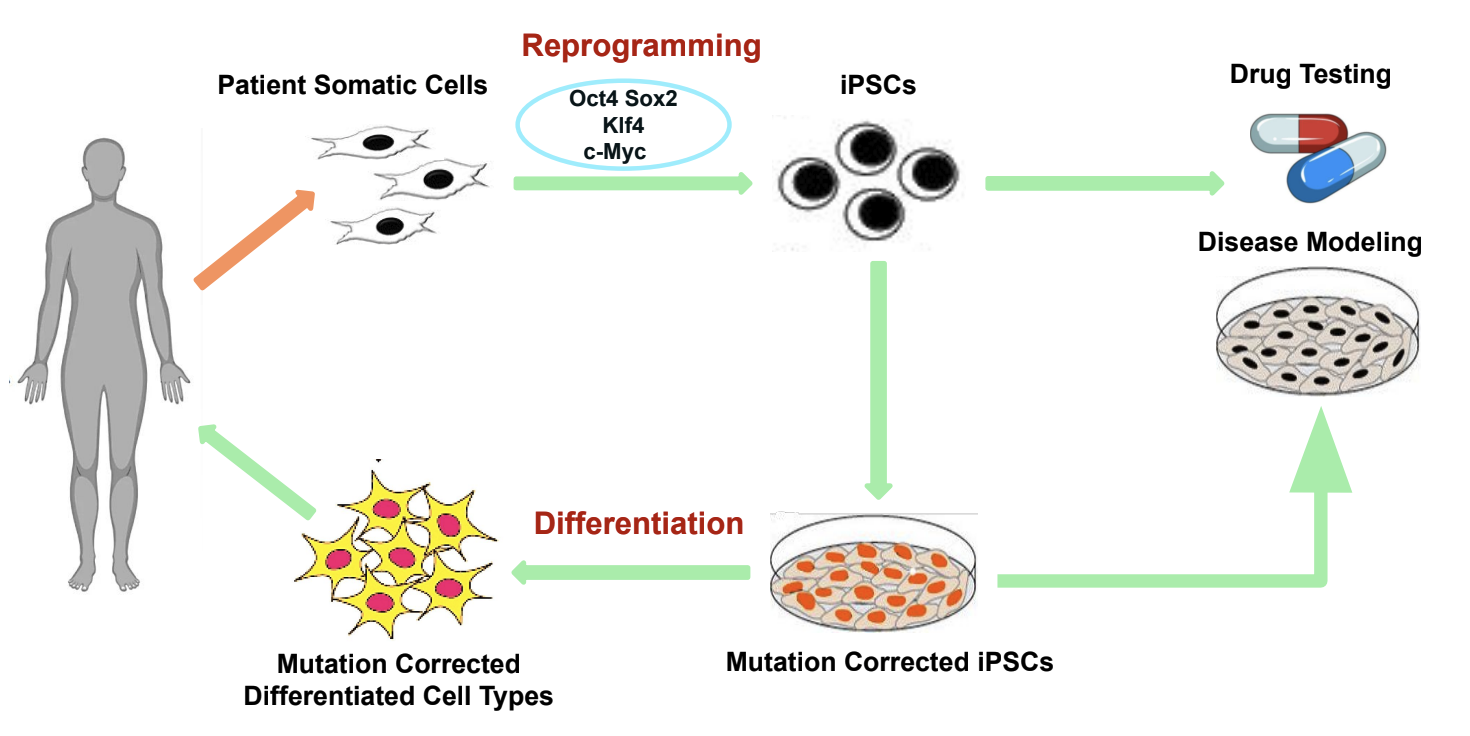 Reprogramming

Patient Somatic Cells

Oct4 Sox2
Klf4
c-Myc

iPSCs

Drug Testing

Disease Modeling

Differentiation

Mutation Corrected
Differentiated Cell Types

Mutation Corrected iPSCs